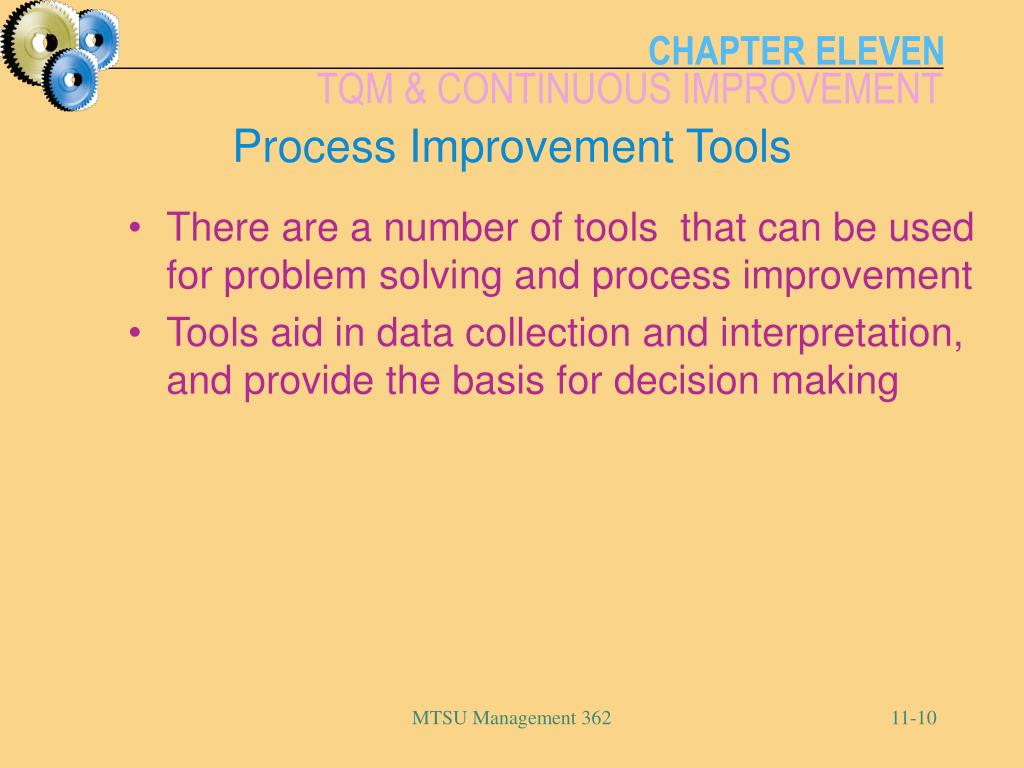 CHAPTER ELEVEN
TQM & CONTINUOUS IMPROVEMENT

Process Improvement Tools

• There are a number of tools that can be used for problem solving and process improvement
• Tools aid in data collection and interpretation, and provide the basis for decision making

MTSU Management 362

11-10